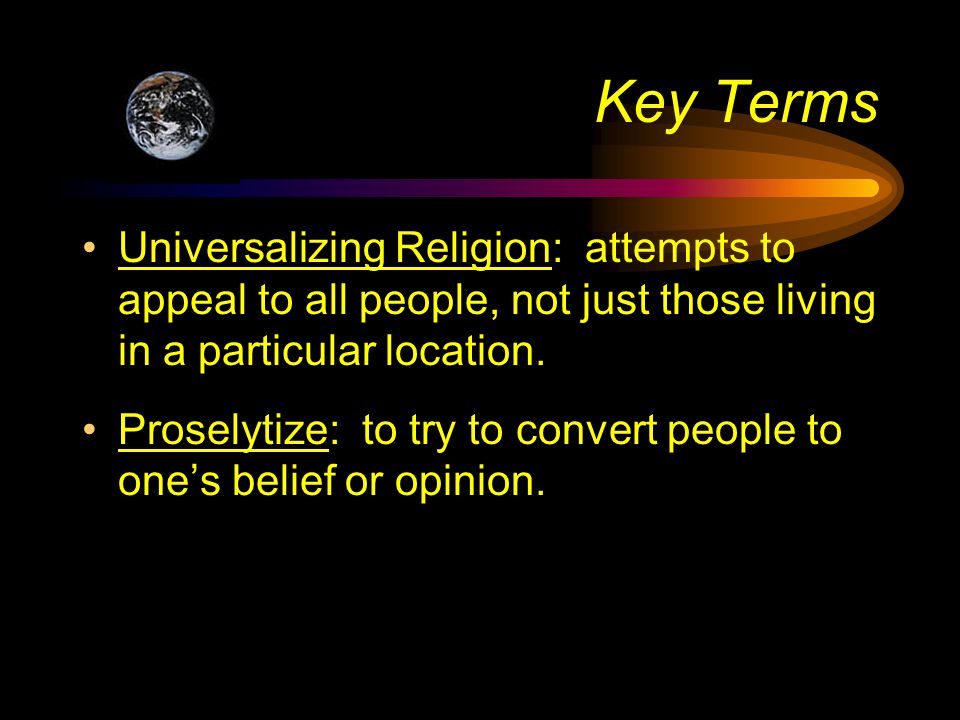 Key Terms

• Universalizing Religion: attempts to appeal to all people, not just those living in a particular location.

• Proselytize: to try to convert people to one's belief or opinion.